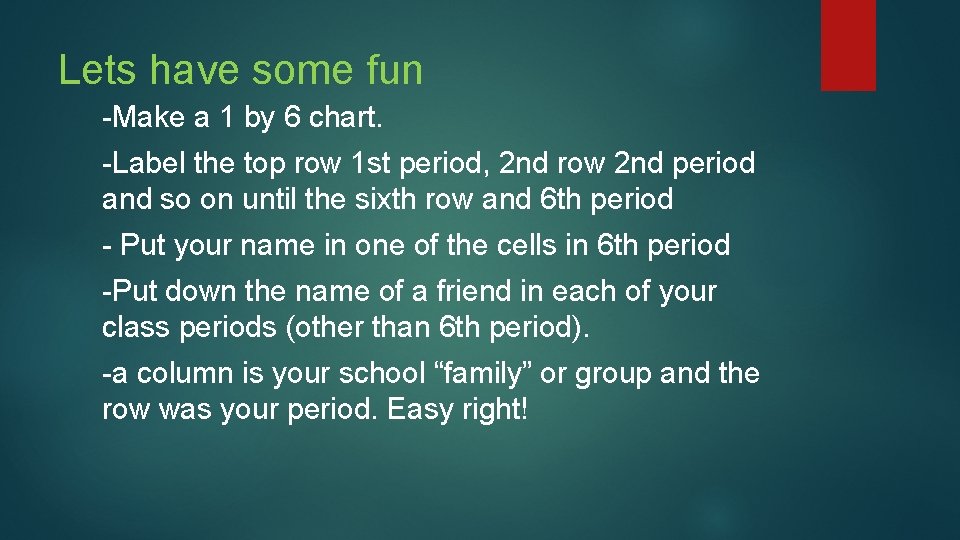 Lets have some fun

-Make a 1 by 6 chart.

-Label the top row 1st period, 2nd row 2nd period and so on until the sixth row and 6th period

- Put your name in one of the cells in 6th period

-Put down the name of a friend in each of your class periods (other than 6th period).

-a column is your school “family” or group and the row was your period. Easy right!